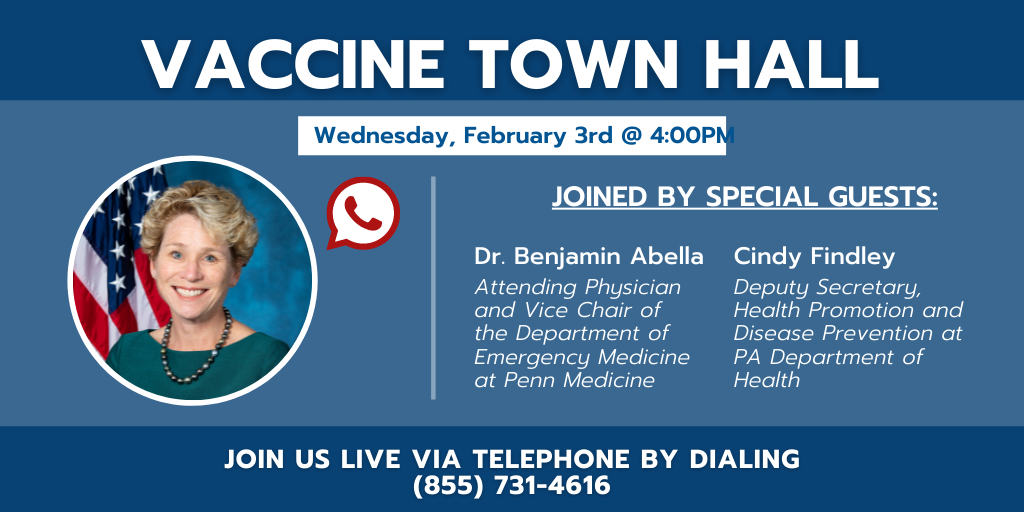 VACCINE TOWN HALL

Wednesday, February 3rd @ 4:00PM

JOINED BY SPECIAL GUESTS:

Dr. Benjamin Abella
Attending Physician and Vice Chair of the Department of Emergency Medicine at Penn Medicine

Cindy Findley
Deputy Secretary, Health Promotion and Disease Prevention at PA Department of Health

JOIN US LIVE VIA TELEPHONE BY DIALING (855) 731-4616